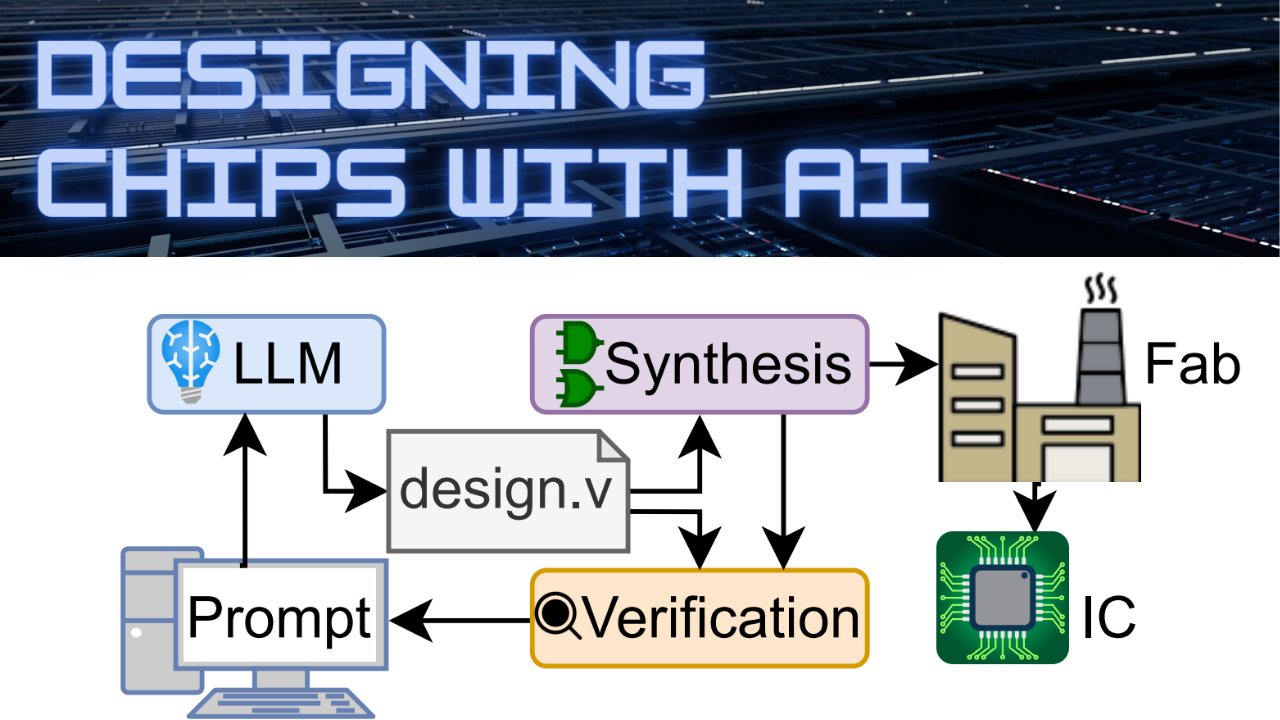 DESIGNING CHIPS WITH AI

LLM

Synthesis

Fab

design.v

Prompt

Verification

IC